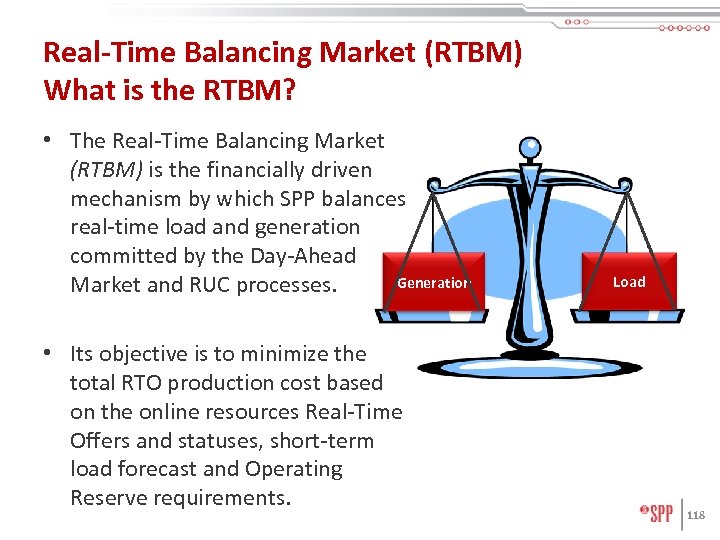 Real-Time Balancing Market (RTBM)
What is the RTBM?

• The Real-Time Balancing Market (RTBM) is the financially driven mechanism by which SPP balances real-time load and generation committed by the Day-Ahead Market and RUC processes.

• Its objective is to minimize the total RTO production cost based on the online resources Real-Time Offers and statuses, short-term load forecast and Operating Reserve requirements.

Generation

Load

SPP

118